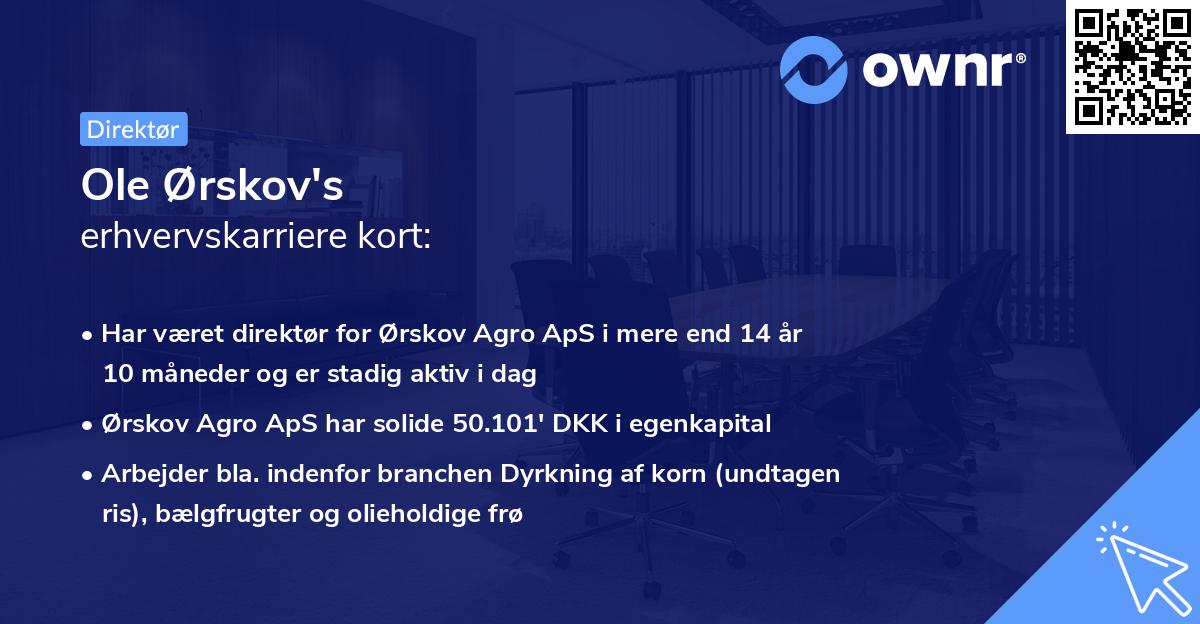 ownr®

Direktør

Ole Ørskov's
erhvervskarriere kort:

• Har været direktør for Ørskov Agro ApS i mere end 14 år 10 måneder og er stadig aktiv i dag

• Ørskov Agro ApS har solide 50.101' DKK i egenkapital

• Arbejder bla. indenfor branchen Dyrkning af korn (undtagen ris), bælgfrugter og olieholdige frø